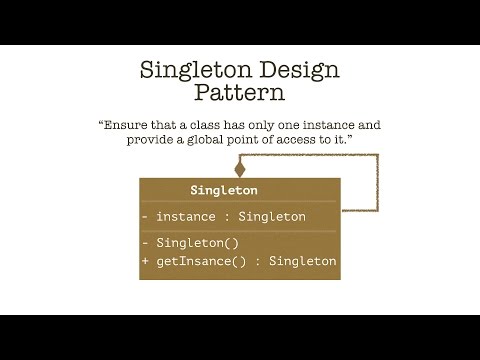 Singleton Design Pattern

“Ensure that a class has only one instance and provide a global point of access to it.”

Singleton

- instance : Singleton

- Singleton()
+ getInsance() : Singleton